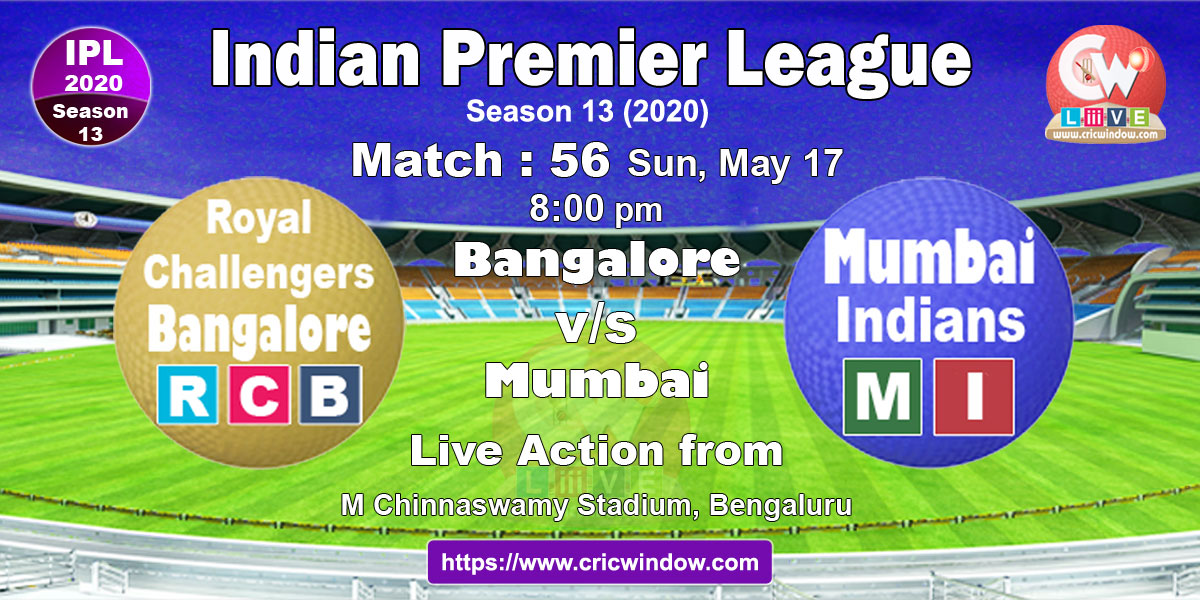 IPL
2020
Season
13

Indian Premier League

Season 13 (2020)

CW
LiiiVE
www.cricwindow.com

Match : 56 Sun, May 17

8:00 pm

Royal Challengers Bangalore

R C B

Bangalore

v/s

Mumbai

Mumbai Indians

M I

Live Action from

M Chinnaswamy Stadium, Bengaluru

https://www.cricwindow.com